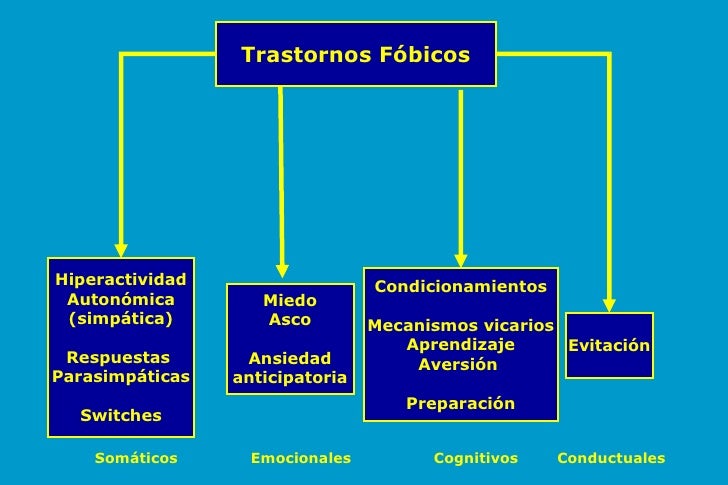 Trastornos Fóbicos

Hiperactividad Autonómica (simpática)

Respuestas Parasimpáticas

Switches

Somáticos

Miedo
Asco

Ansiedad anticipatoria

Emocionales

Condicionamientos

Mecanismos vicarios
Aprendizaje
Aversión

Preparación

Cognitivos

Evitación

Conductuales